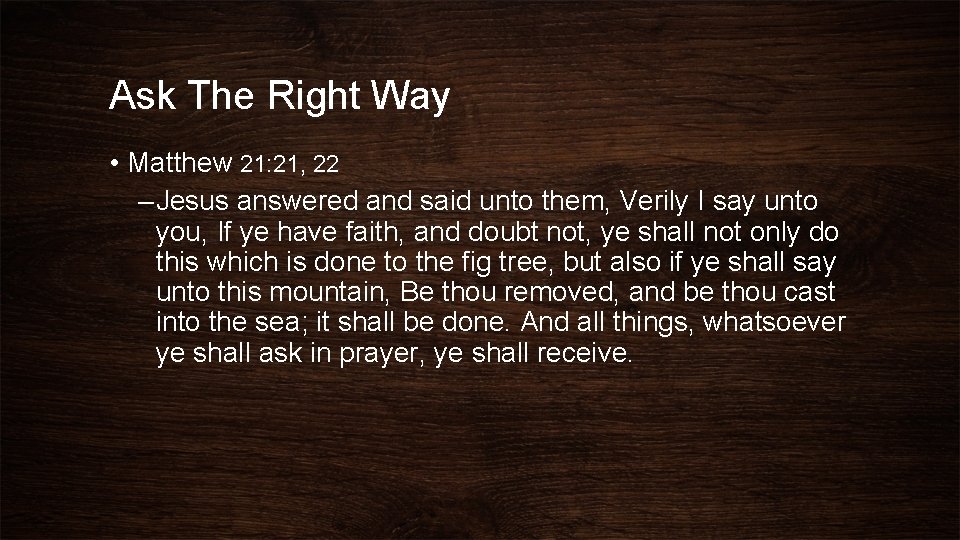 Ask The Right Way

• Matthew 21:21, 22

– Jesus answered and said unto them, Verily I say unto you, If ye have faith, and doubt not, ye shall not only do this which is done to the fig tree, but also if ye shall say unto this mountain, Be thou removed, and be thou cast into the sea; it shall be done. And all things, whatsoever ye shall ask in prayer, ye shall receive.